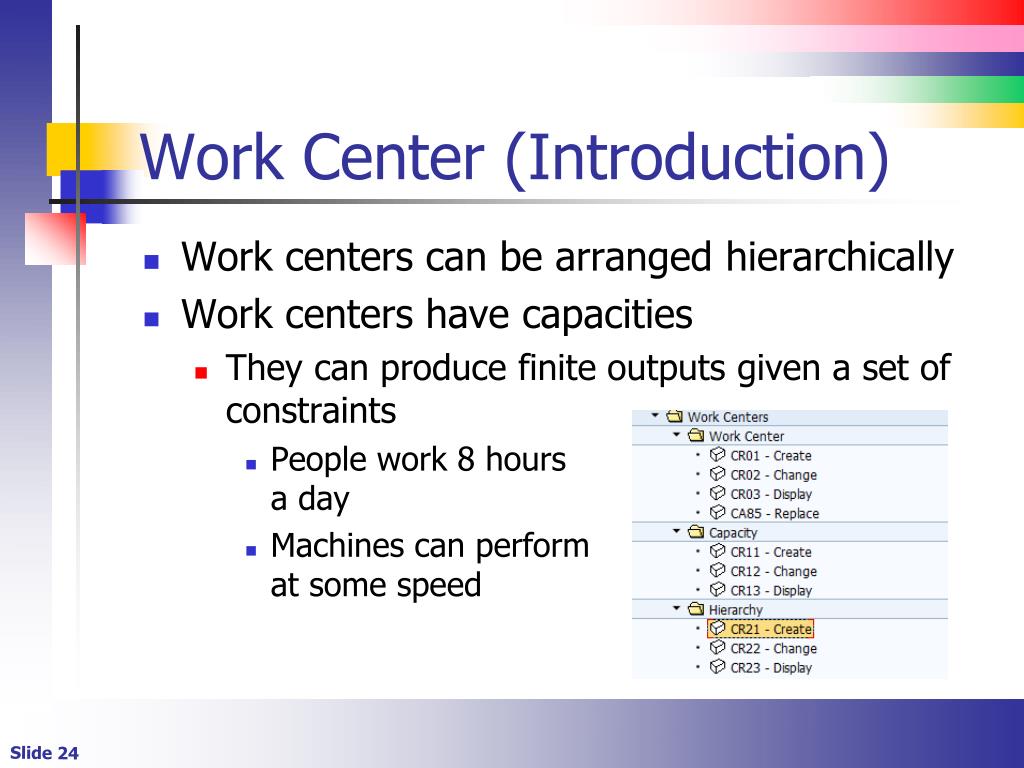 Work Center (Introduction)

- Work centers can be arranged hierarchically
- Work centers have capacities
  - They can produce finite outputs given a set of constraints
    - People work 8 hours a day
    - Machines can perform at some speed

Work Centers
Work Center
CR01 - Create
CR02 - Change
CR03 - Display
CA85 - Replace
Capacity
CR11 - Create
CR12 - Change
CR13 - Display
Hierarchy
CR21 - Create
CR22 - Change
CR23 - Display

Slide 24